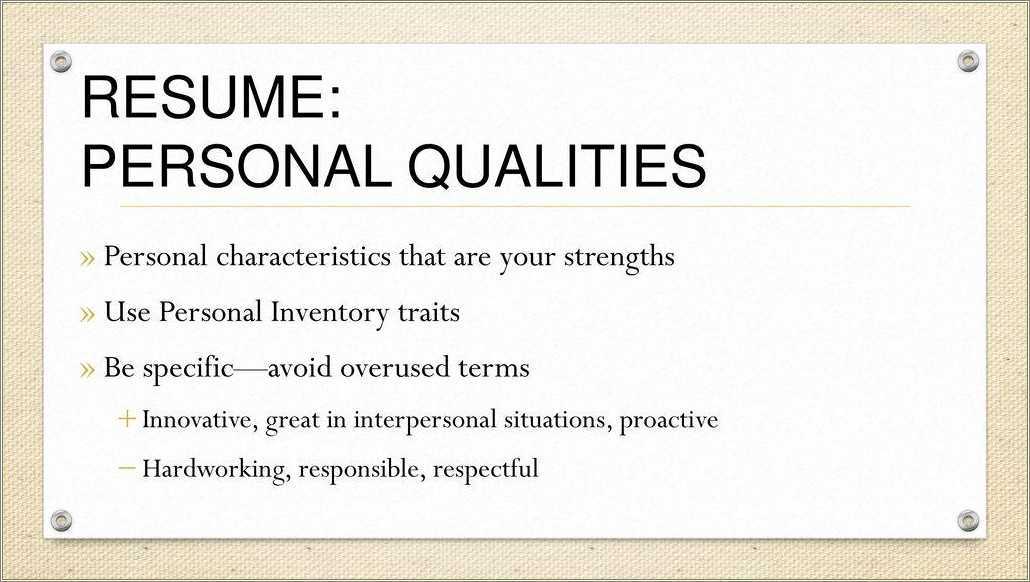 RESUME:
PERSONAL QUALITIES

» Personal characteristics that are your strengths

» Use Personal Inventory traits

» Be specific—avoid overused terms

+ Innovative, great in interpersonal situations, proactive

− Hardworking, responsible, respectful